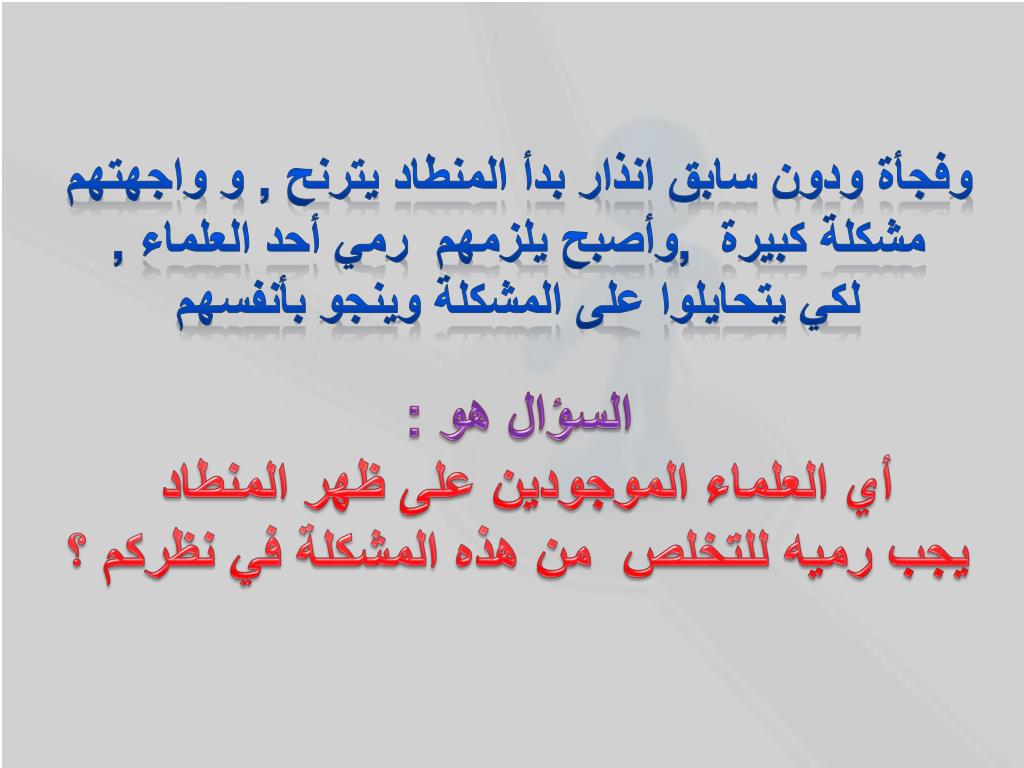 وفجأة ودون سابق انذار بدأ المنطاد يترنح , و واجهتهم مشكلة كبيرة ,وأصبح يلزمهم رمي أحد العلماء , لكي يتحايلوا على المشكلة وينجو بأنفسهم

السؤال هو :
أي العلماء الموجودين على ظهر المنطاد يجب رميه للتخلص من هذه المشكلة في نظركم ؟